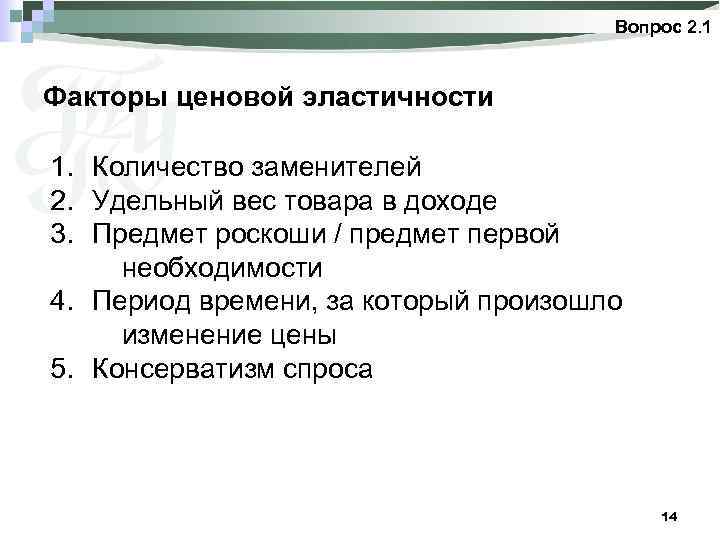 Вопрос 2.1

Факторы ценовой эластичности

1. Количество заменителей
2. Удельный вес товара в доходе
3. Предмет роскоши / предмет первой необходимости
4. Период времени, за который произошло изменение цены
5. Консерватизм спроса

14